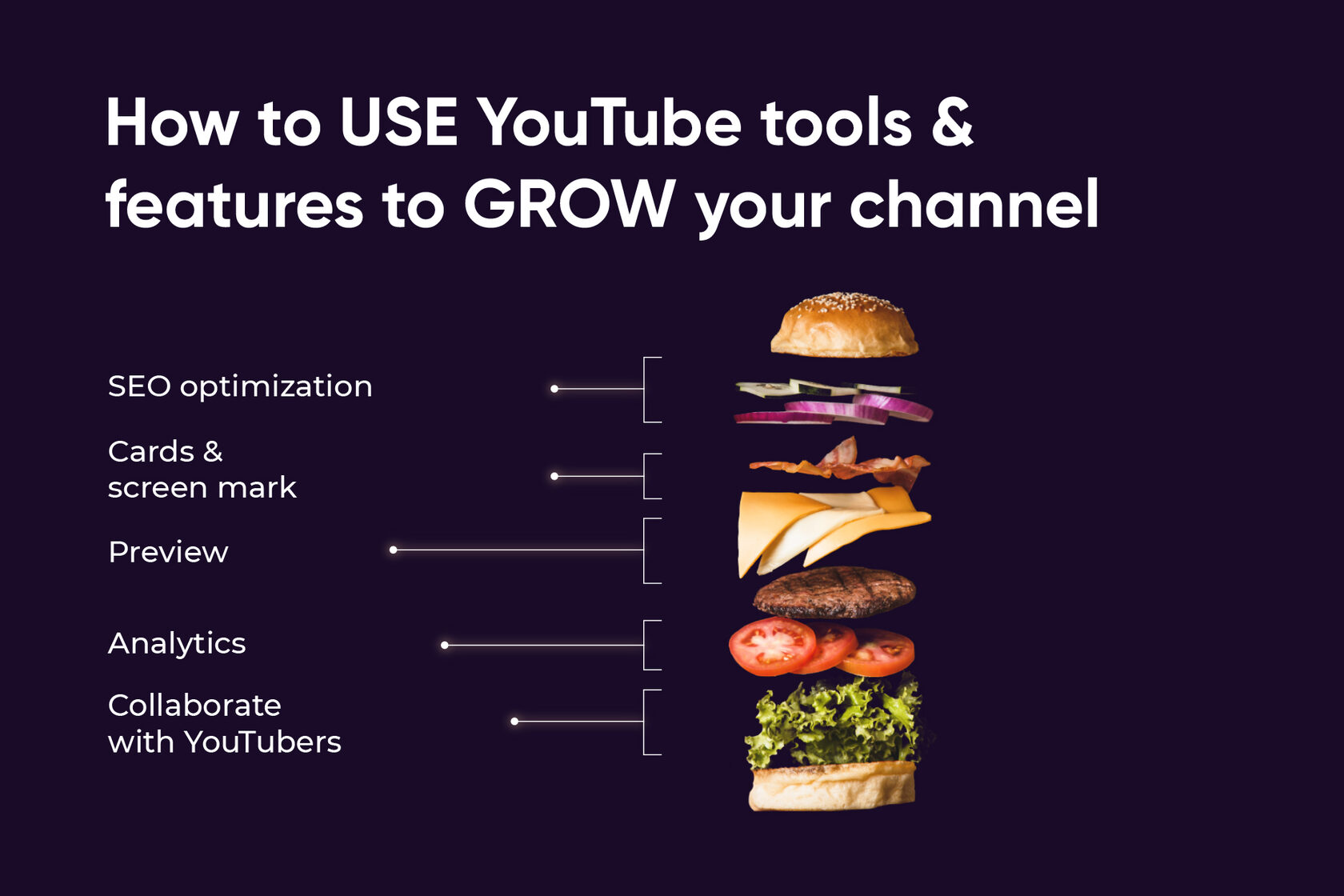 How to USE YouTube tools & features to GROW your channel

SEO optimization

Cards & screen mark

Preview

Analytics

Collaborate with YouTubers